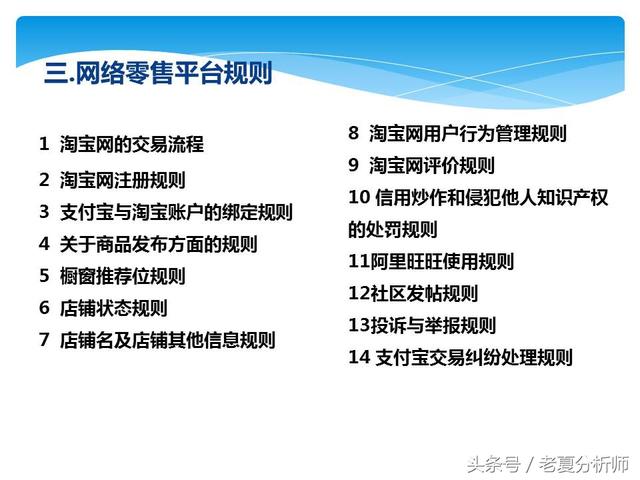 三.网络零售平台规则

1 淘宝网的交易流程
2 淘宝网注册规则
3 支付宝与淘宝账户的绑定规则
4 关于商品发布方面的规则
5 橱窗推荐位规则
6 店铺状态规则
7 店铺名及店铺其他信息规则

8 淘宝网用户行为管理规则
9 淘宝网评价规则
10 信用炒作和侵犯他人知识产权的处罚规则
11阿里旺旺使用规则
12社区发帖规则
13投诉与举报规则
14 支付宝交易纠纷处理规则

头条号 / 老夏分析师